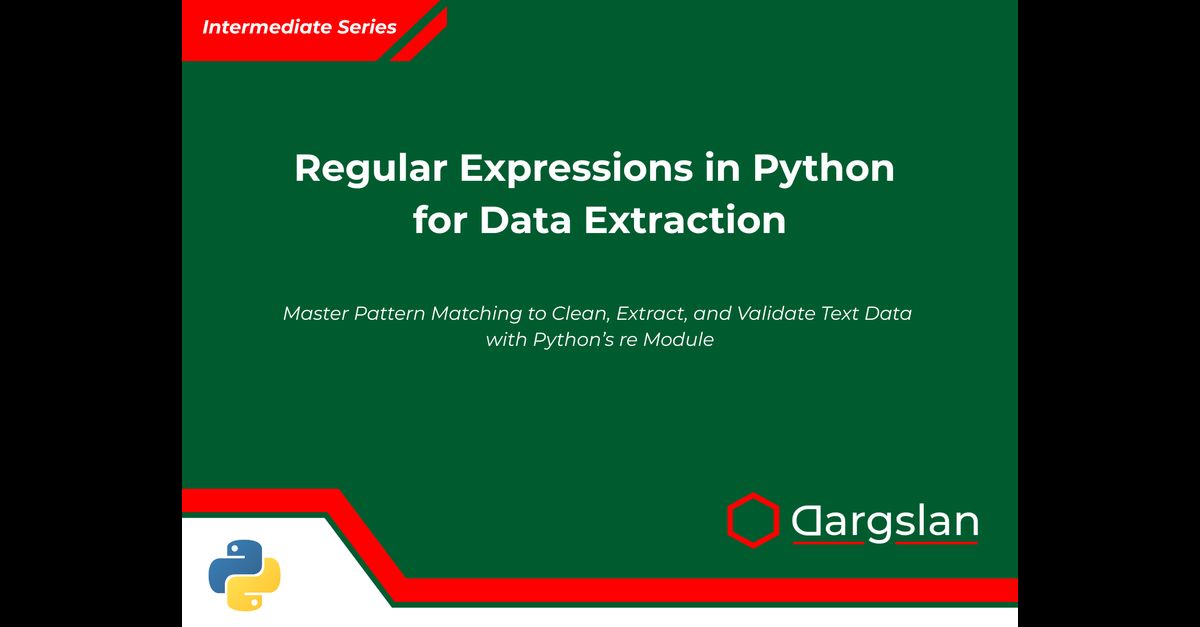 Intermediate Series

Regular Expressions in Python for Data Extraction

Master Pattern Matching to Clean, Extract, and Validate Text Data with Python's re Module

Dargslan